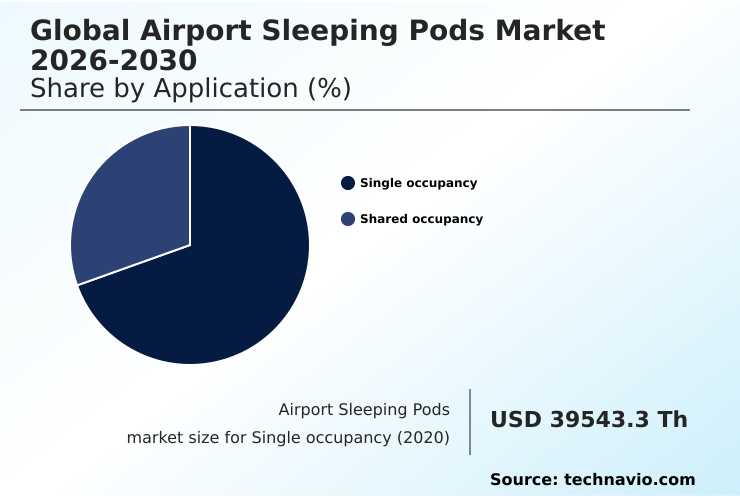 Global Airport Sleeping Pods Market 2026-2030
Share by Application (%)

Single occupancy
Shared occupancy

Airport Sleeping Pods
market size for Single occupancy (2020)

USD 39543.3 Th

Source: technavio.com